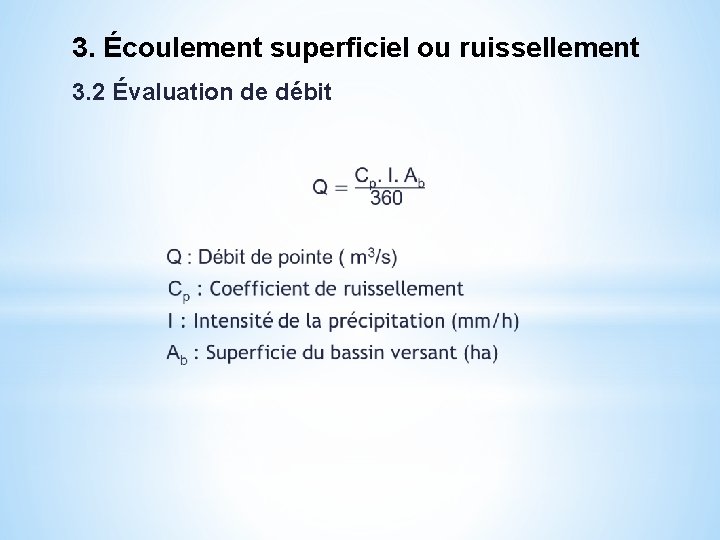 3. Écoulement superficiel ou ruissellement

3.2 Évaluation de débit

$Q = \frac{C_p . I . A_b}{360}$

Q : Débit de pointe ( $m^3/s$)

$C_p$ : Coefficient de ruissellement

I : Intensité de la précipitation (mm/h)

$A_b$ : Superficie du bassin versant (ha)